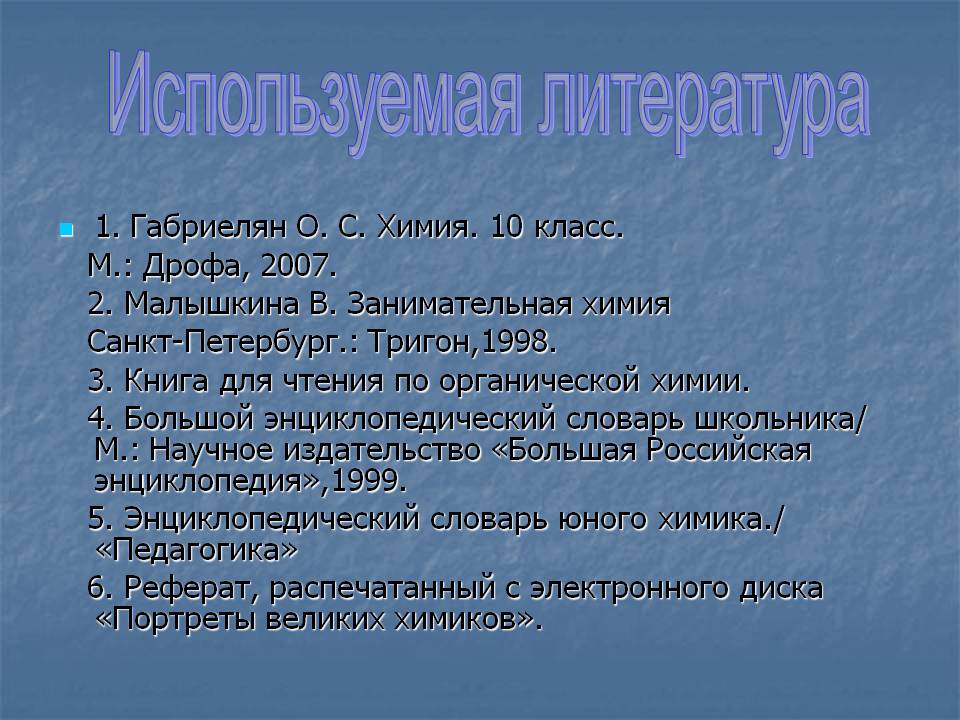 Используемая литература

1. Габриелян О. С. Химия. 10 класс. М.: Дрофа, 2007.
2. Малышкина В. Занимательная химия Санкт-Петербург.: Тригон,1998.
3. Книга для чтения по органической химии.
4. Большой энциклопедический словарь школьника/ М.: Научное издательство «Большая Российская энциклопедия»,1999.
5. Энциклопедический словарь юного химика./ «Педагогика»
6. Реферат, распечатанный с электронного диска «Портреты великих химиков».